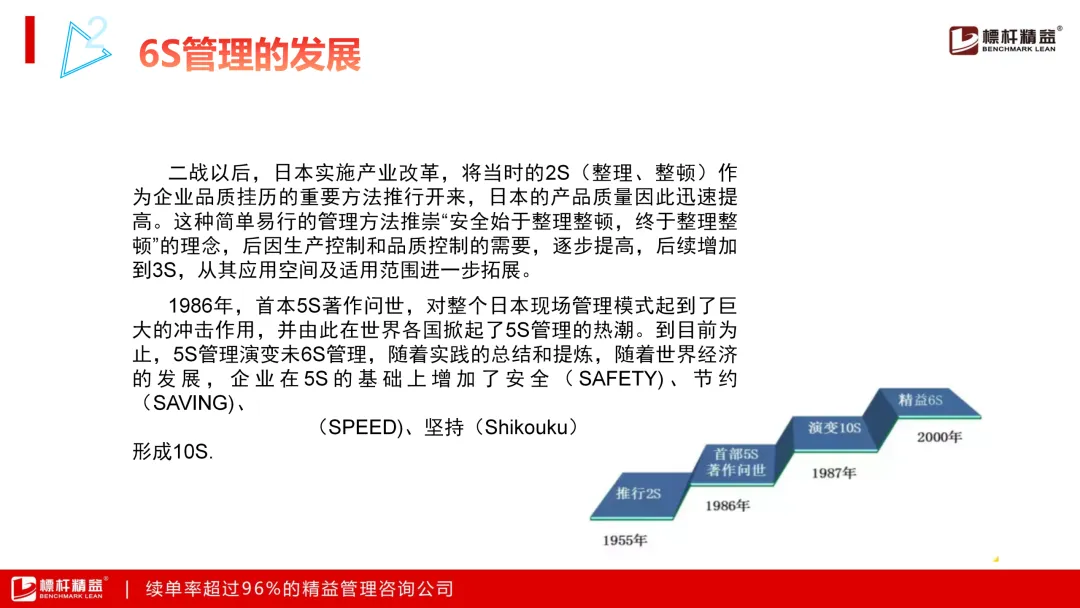 2

6S管理的发展

標杆精益®
BENCHMARK LEAN

二战以后，日本实施产业改革，将当时的2S（整理、整顿）作为企业品质挂历的重要方法推行开来，日本的产品质量因此迅速提高。这种简单易行的管理方法推崇“安全始于整理整顿，终于整理整顿”的理念，后因生产控制和品质控制的需要，逐步提高，后续增加到3S，从其应用空间及适用范围进一步拓展。

1986年，首本5S著作问世，对整个日本现场管理模式起到了巨大的冲击作用，并由此在世界各国掀起了5S管理的热潮。到目前为止，5S管理演变未6S管理，随着实践的总结和提炼，随着世界经济的发展，企业在5S的基础上增加了安全（SAFETY)、节约（SAVING)、

（SPEED)、坚持（Shikouku）

形成10S.

推行2S
1955年
首部5S著作问世
1986年
演变10S
1987年
精益6S
2000年

標杆精益®
BENCHMARK LEAN
| 续单率超过96%的精益管理咨询公司